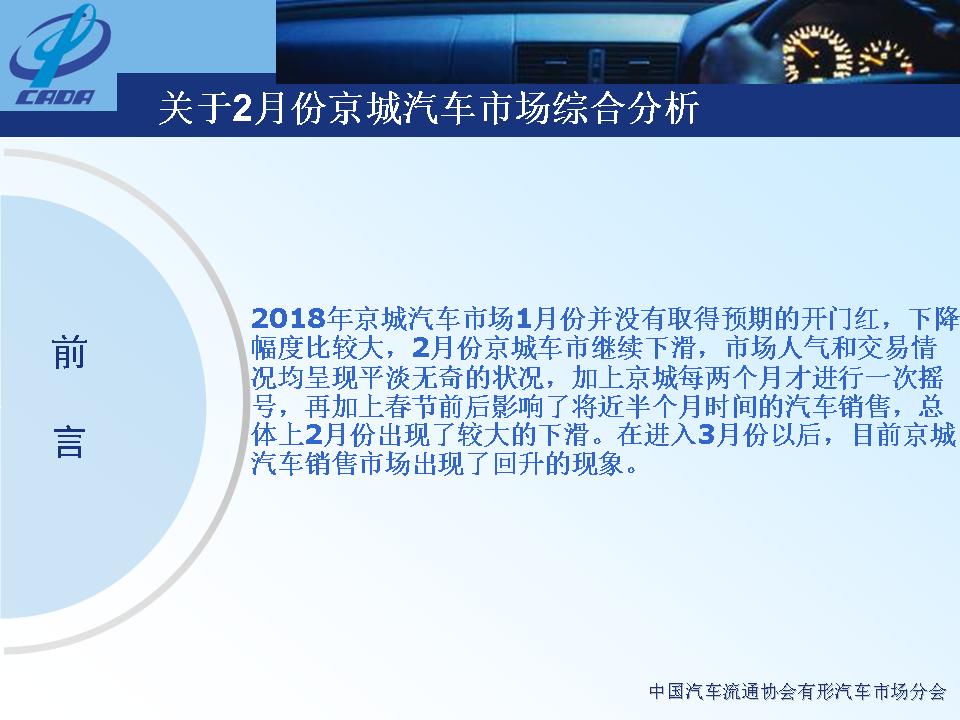 CADA

关于2月份京城汽车市场综合分析

前

言

2018年京城汽车市场1月份并没有取得预期的开门红，下降幅度比较大，2月份京城车市继续下滑，市场人气和交易情况均呈现平淡无奇的状况，加上京城每两个月才进行一次摇号，再加上春节前后影响了将近半个月时间的汽车销售，总体上2月份出现了较大的下滑。在进入3月份以后，目前京城汽车销售市场出现了回升的现象。

中国汽车流通协会有形汽车市场分会